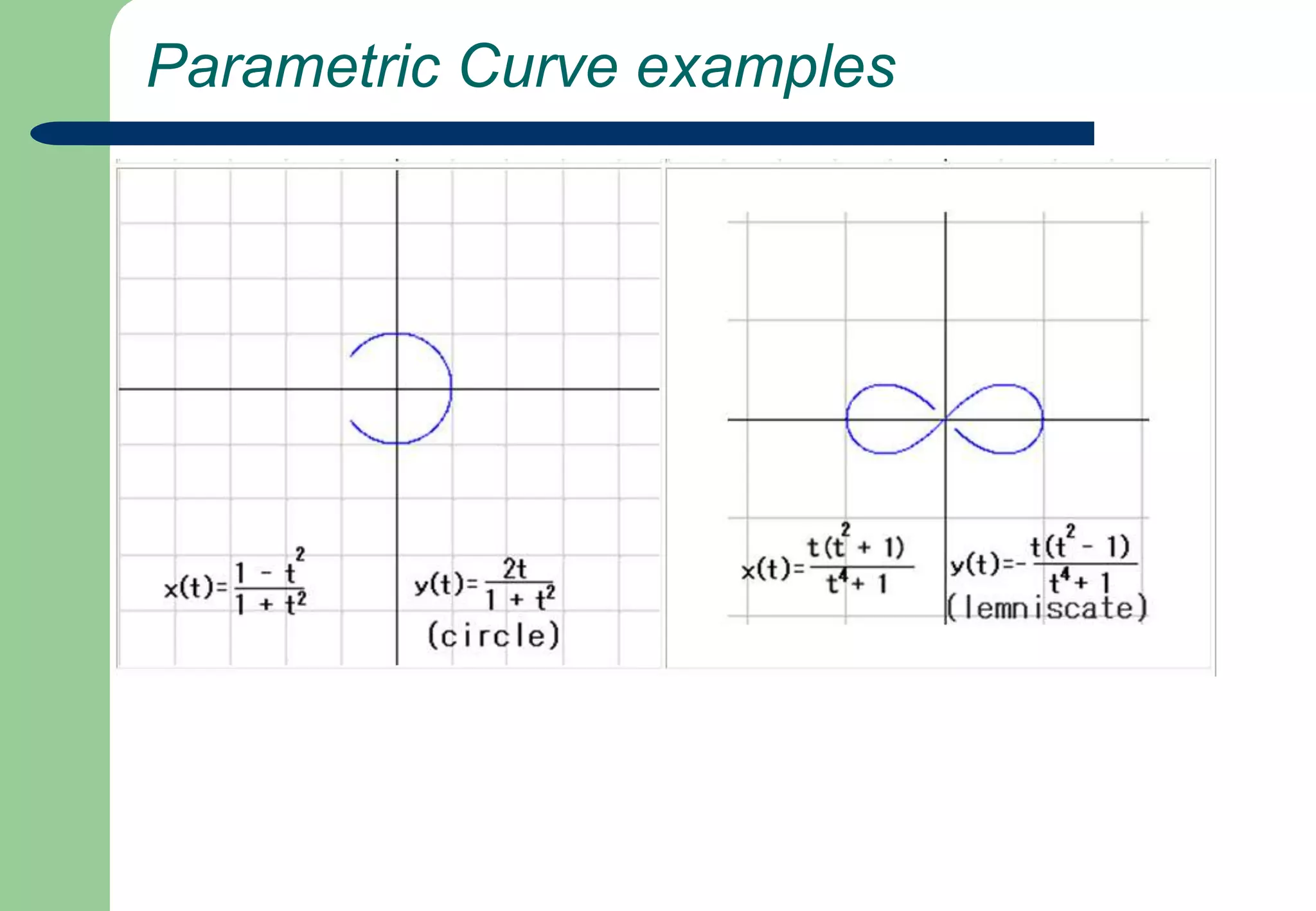 Parametric Curve examples

$x(t)=\frac{1-t^2}{1+t^2}$ $y(t)=\frac{2t}{1+t^2}$

(circle)

$x(t)=\frac{t(t^2+1)}{t^4+1}$ $y(t)=-\frac{t(t^2-1)}{t^4+1}$

(lemniscate)